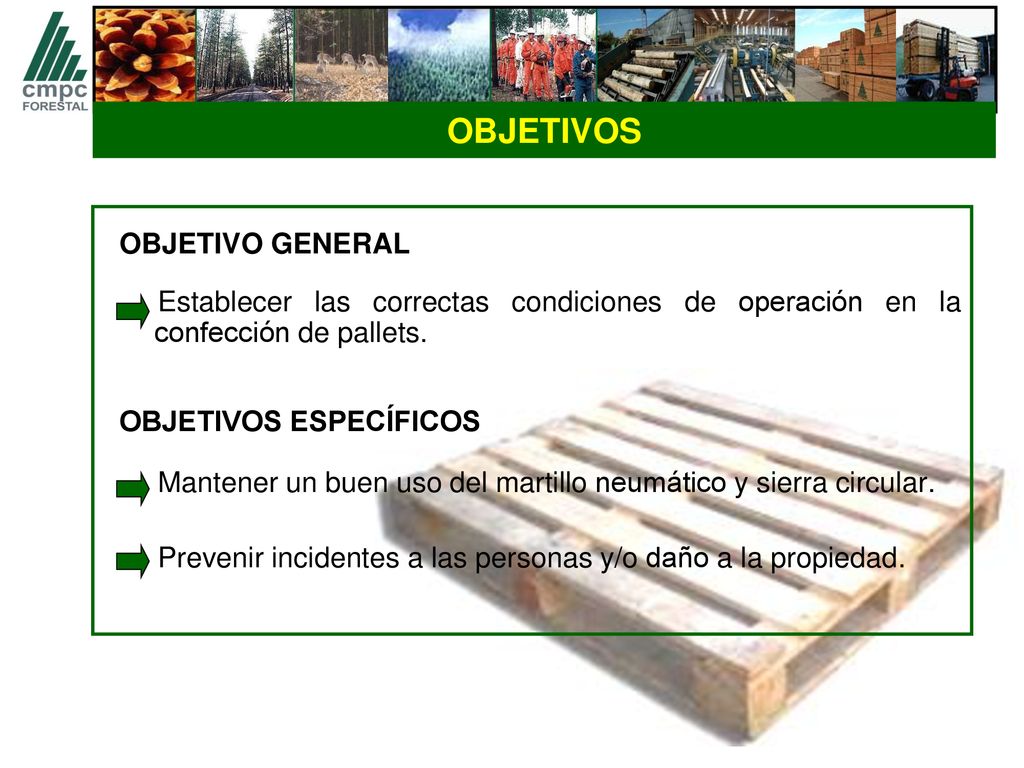 cmpc
FORESTAL

OBJETIVOS

OBJETIVO GENERAL

Establecer las correctas condiciones de operación en la confección de pallets.

OBJETIVOS ESPECÍFICOS

Mantener un buen uso del martillo neumático y sierra circular.

Prevenir incidentes a las personas y/o daño a la propiedad.